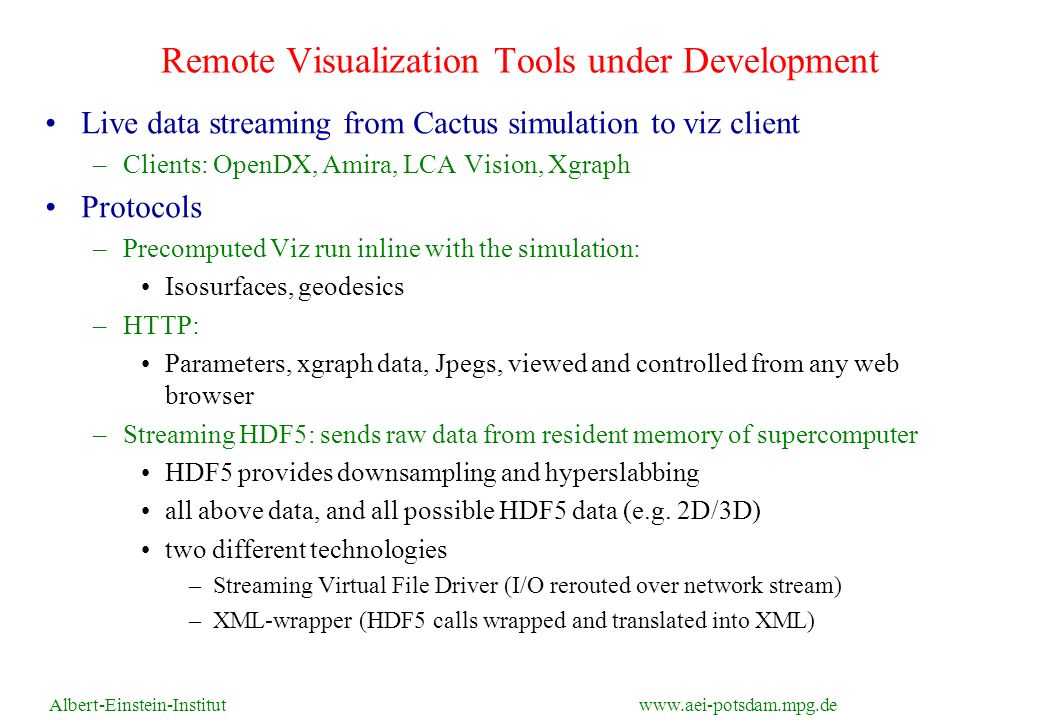 Remote Visualization Tools under Development

• Live data streaming from Cactus simulation to viz client
 – Clients: OpenDX, Amira, LCA Vision, Xgraph
• Protocols
 – Precomputed Viz run inline with the simulation:
  • Isosurfaces, geodesics
 – HTTP:
  • Parameters, xgraph data, Jpegs, viewed and controlled from any web browser
 – Streaming HDF5: sends raw data from resident memory of supercomputer
  • HDF5 provides downsampling and hyperslabbing
  • all above data, and all possible HDF5 data (e.g. 2D/3D)
  • two different technologies
   – Streaming Virtual File Driver (I/O rerouted over network stream)
   – XML-wrapper (HDF5 calls wrapped and translated into XML)

Albert-Einstein-Institut www.aei-potsdam.mpg.de